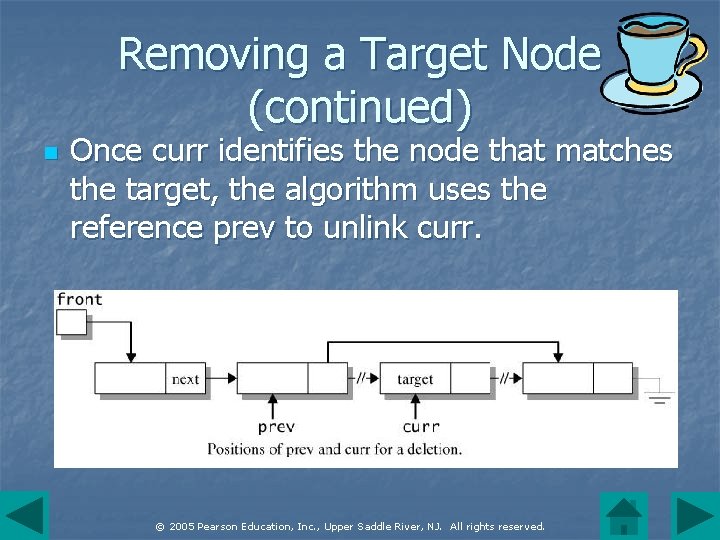 Removing a Target Node (continued)

Once curr identifies the node that matches the target, the algorithm uses the reference prev to unlink curr.

front
next
//
target
//
prev
curr
Positions of prev and curr for a deletion.

© 2005 Pearson Education, Inc., Upper Saddle River, NJ. All rights reserved.